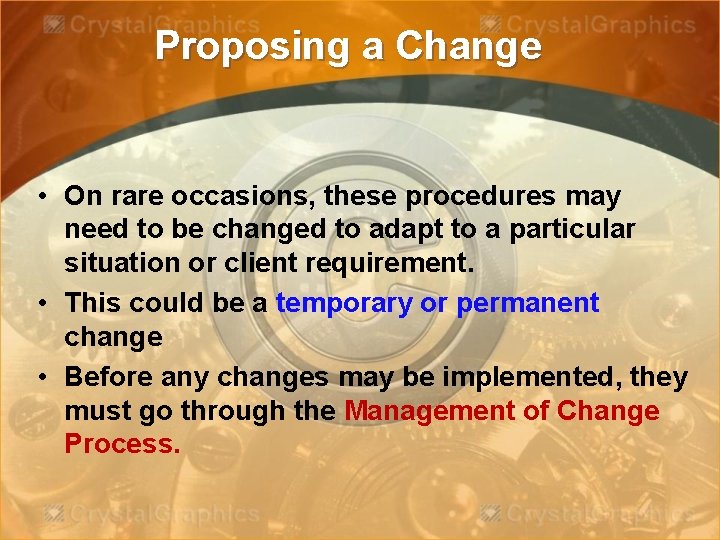 Proposing a Change

• On rare occasions, these procedures may need to be changed to adapt to a particular situation or client requirement.
• This could be a temporary or permanent change
• Before any changes may be implemented, they must go through the Management of Change Process.

CrystalGraphics